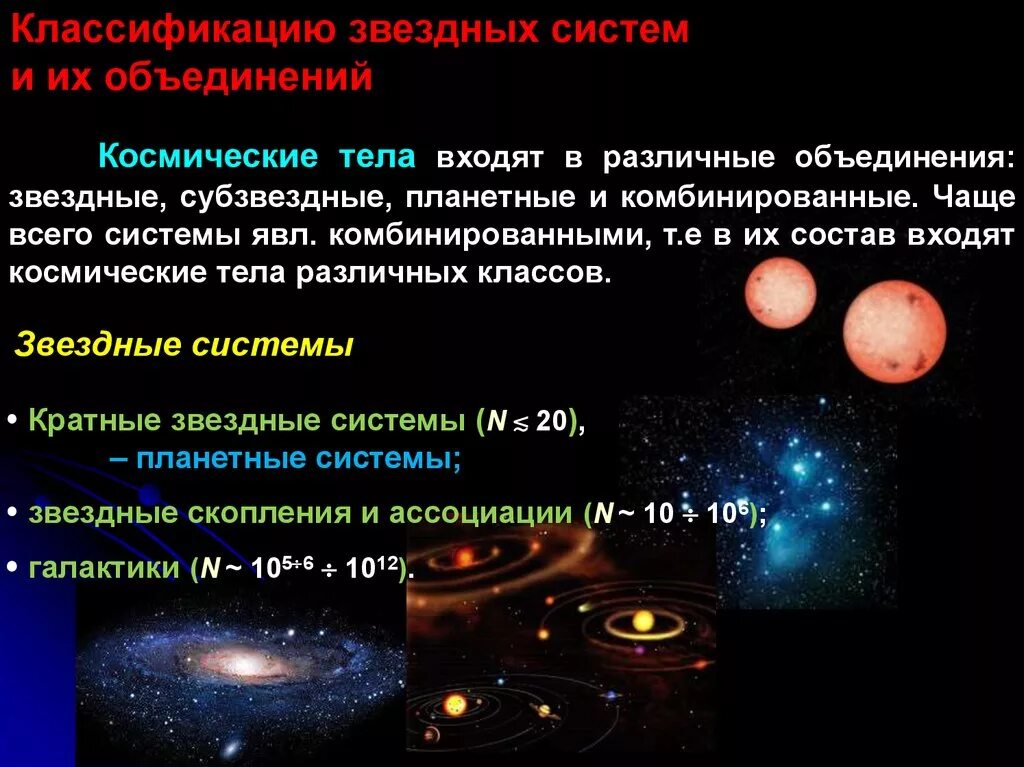 Классификацию звездных систем и их объединений

Космические тела входят в различные объединения: звездные, субзвездные, планетные и комбинированные. Чаще всего системы явл. комбинированными, т.е в их состав входят космические тела различных классов.

Звездные системы

• Кратные звездные системы ($N \lesssim 20$),
– планетные системы;

• звездные скопления и ассоциации ($N \sim 10 \div 10^6$);

• галактики ($N \sim 10^{5 \div 6} \div 10^{12}$).